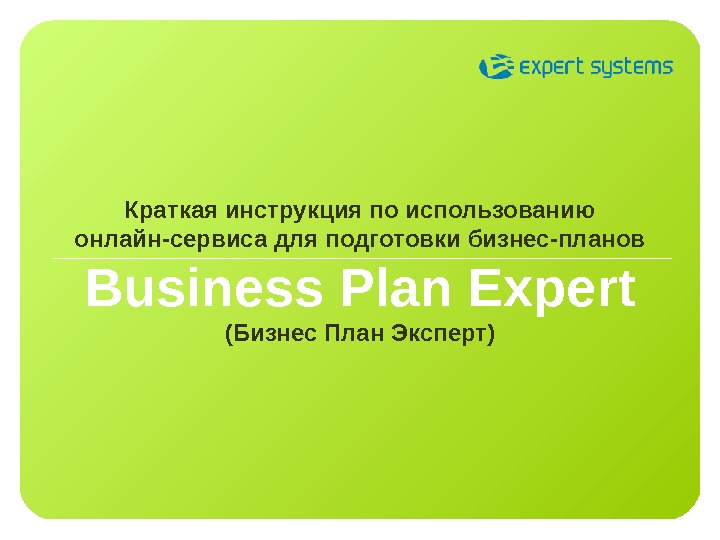 expert systems

Краткая инструкция по использованию онлайн-сервиса для подготовки бизнес-планов

Business Plan Expert

(Бизнес План Эксперт)